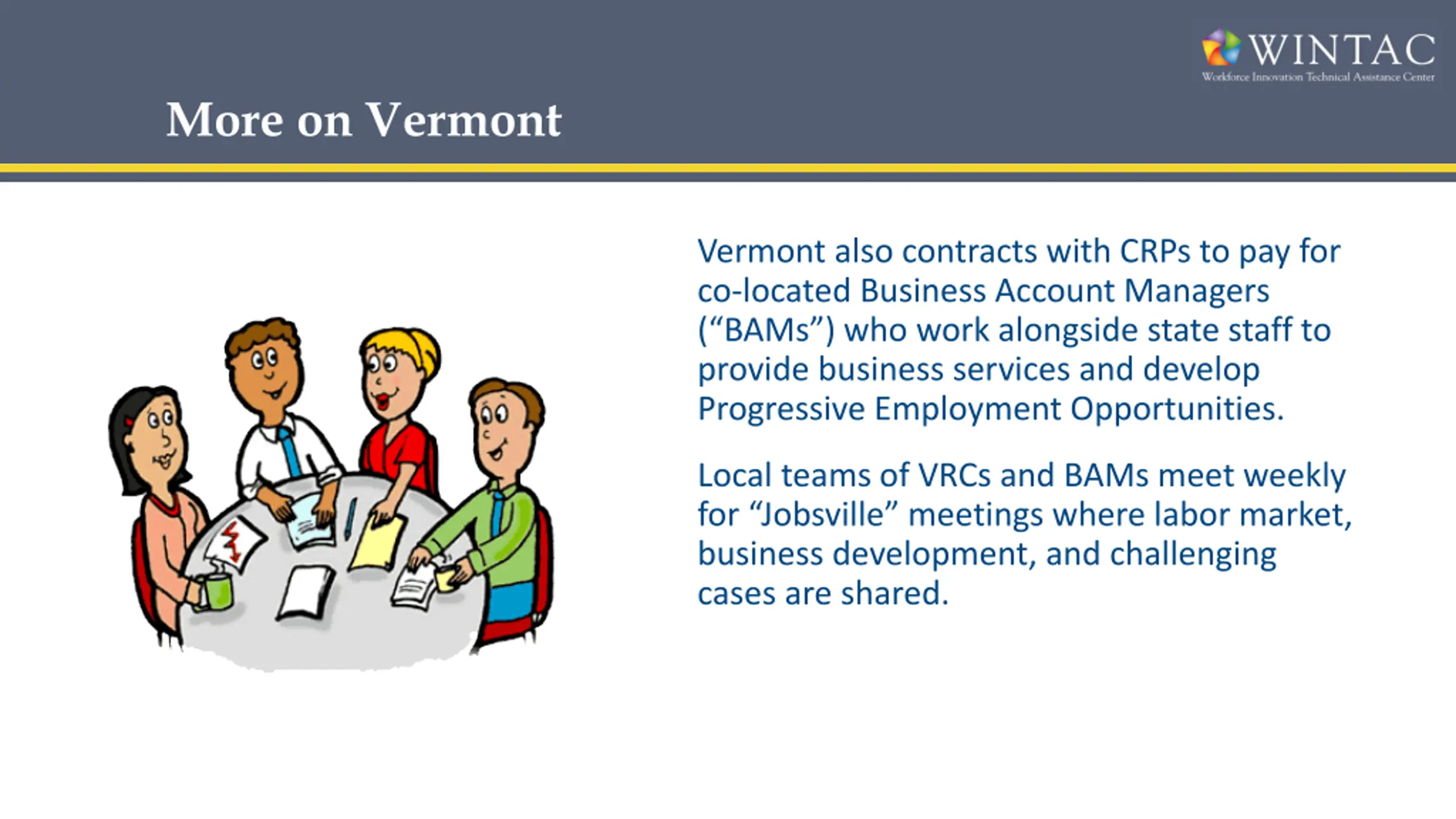 WINTAC
Workforce Innovation Technical Assistance Center

More on Vermont

Vermont also contracts with CRPs to pay for co-located Business Account Managers (“BAMs”) who work alongside state staff to provide business services and develop Progressive Employment Opportunities.

Local teams of VRCs and BAMs meet weekly for “Jobsville” meetings where labor market, business development, and challenging cases are shared.